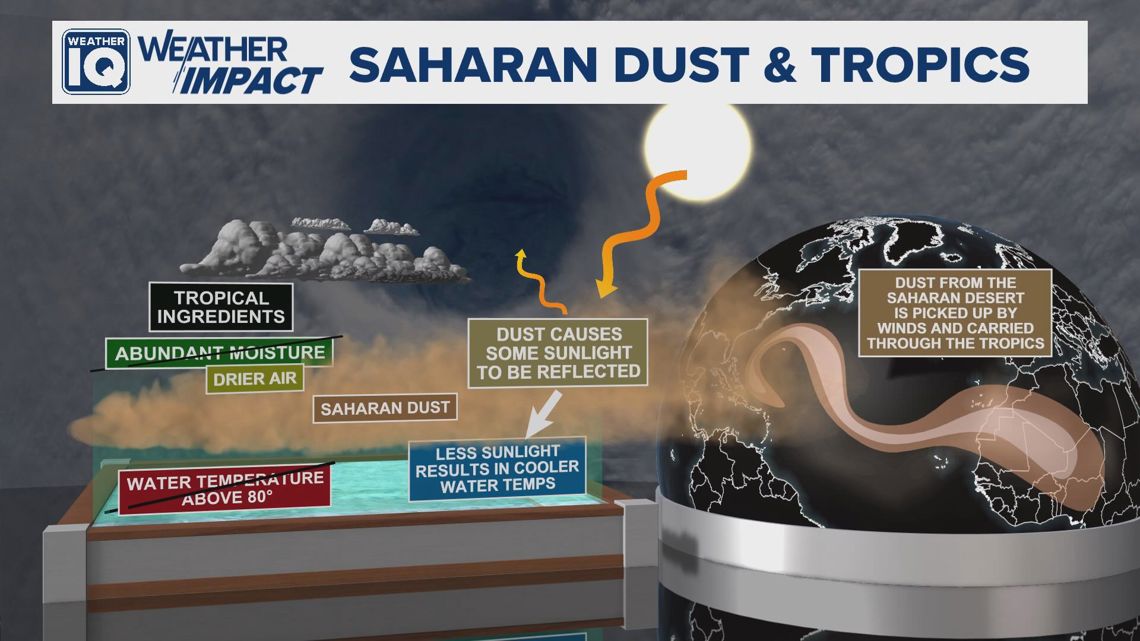 WEATHER IQ WEATHER IMPACT SAHARAN DUST & TROPICS

TROPICAL INGREDIENTS

ABUNDANT MOISTURE

DRIER AIR

SAHARAN DUST

WATER TEMPERATURE ABOVE 80°

DUST CAUSES SOME SUNLIGHT TO BE REFLECTED

LESS SUNLIGHT RESULTS IN COOLER WATER TEMPS

DUST FROM THE SAHARAN DESERT IS PICKED UP BY WINDS AND CARRIED THROUGH THE TROPICS